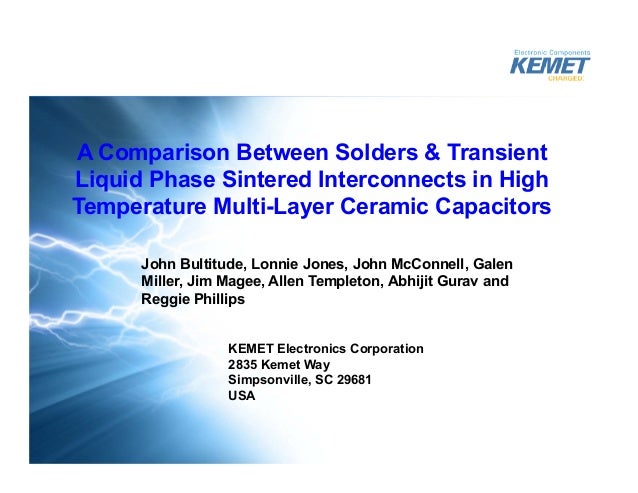 Electronic Components
KEMET
CHARGED.

A Comparison Between Solders & Transient Liquid Phase Sintered Interconnects in High Temperature Multi-Layer Ceramic Capacitors

John Bultitude, Lonnie Jones, John McConnell, Galen Miller, Jim Magee, Allen Templeton, Abhijit Gurav and Reggie Phillips

KEMET Electronics Corporation
2835 Kemet Way
Simpsonville, SC 29681
USA